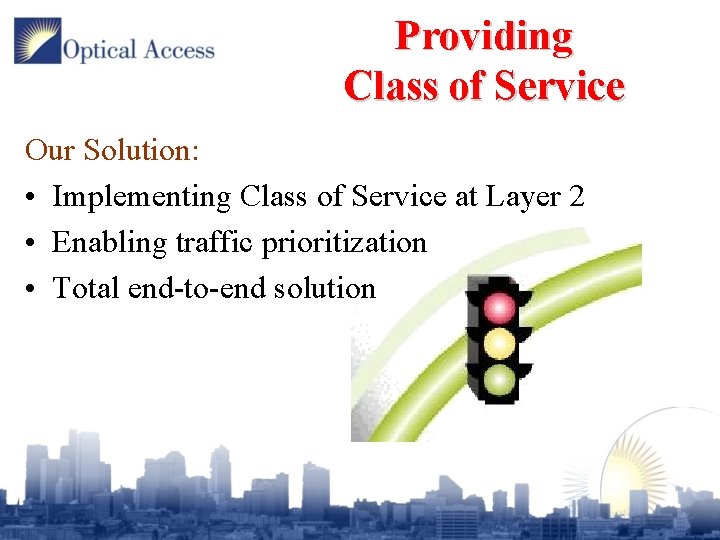 Optical Access

Providing Class of Service

Our Solution:

• Implementing Class of Service at Layer 2
• Enabling traffic prioritization
• Total end-to-end solution